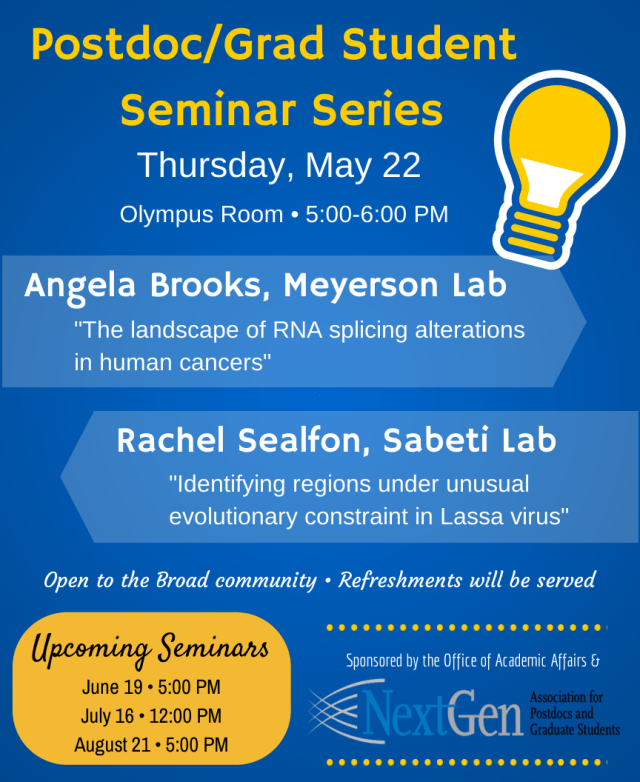 Postdoc/Grad Student Seminar Series

Thursday, May 22

Olympus Room • 5:00-6:00 PM

Angela Brooks, Meyerson Lab

"The landscape of RNA splicing alterations in human cancers"

Rachel Sealfon, Sabeti Lab

"Identifying regions under unusual evolutionary constraint in Lassa virus"

Open to the Broad community • Refreshments will be served

Upcoming Seminars

June 19 • 5:00 PM
July 16 • 12:00 PM
August 21 • 5:00 PM

Sponsored by the Office of Academic Affairs &

NextGen Association for Postdocs and Graduate Students